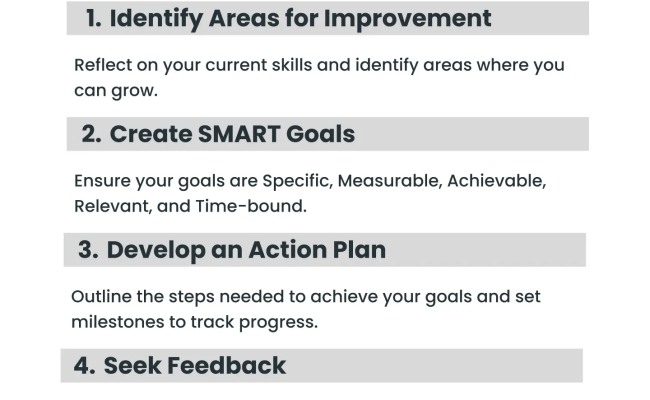 1. Identify Areas for Improvement

Reflect on your current skills and identify areas where you can grow.

2. Create SMART Goals

Ensure your goals are Specific, Measurable, Achievable, Relevant, and Time-bound.

3. Develop an Action Plan

Outline the steps needed to achieve your goals and set milestones to track progress.

4. Seek Feedback